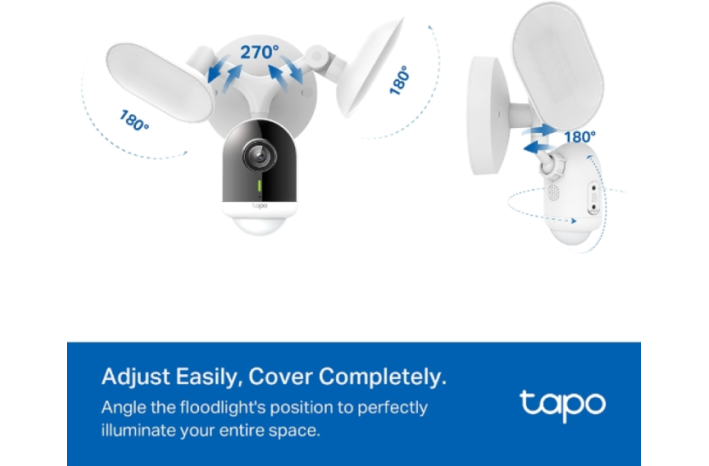 270°
180°
180°
tapo
180°

Adjust Easily, Cover Completely.
Angle the floodlight's position to perfectly illuminate your entire space.

tapo